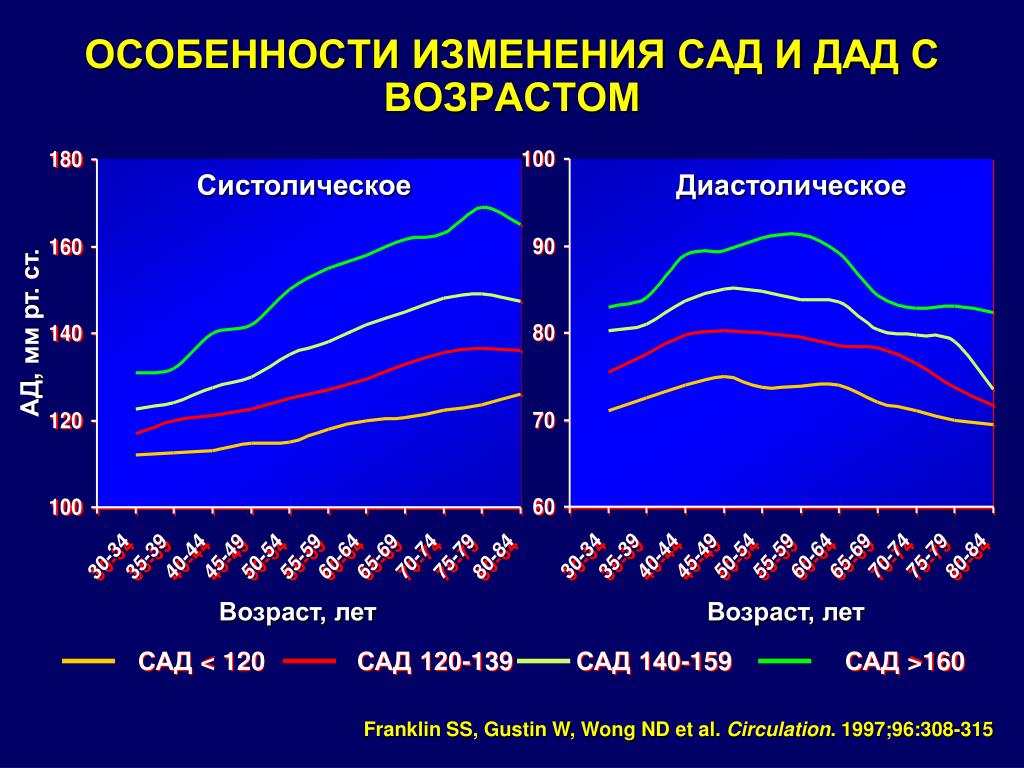 ОСОБЕННОСТИ ИЗМЕНЕНИЯ САД И ДАД С ВОЗРАСТОМ

Систолическое

АД, мм рт. ст.

180
160
140
120
100

30-34 35-39 40-44 45-49 50-54 55-59 60-64 65-69 70-74 75-79 80-84

Возраст, лет

Диастолическое

100
90
80
70
60

30-34 35-39 40-44 45-49 50-54 55-59 60-64 65-69 70-74 75-79 80-84

Возраст, лет

САД < 120 САД 120-139 САД 140-159 САД >160

Franklin SS, Gustin W, Wong ND et al. Circulation. 1997;96:308-315